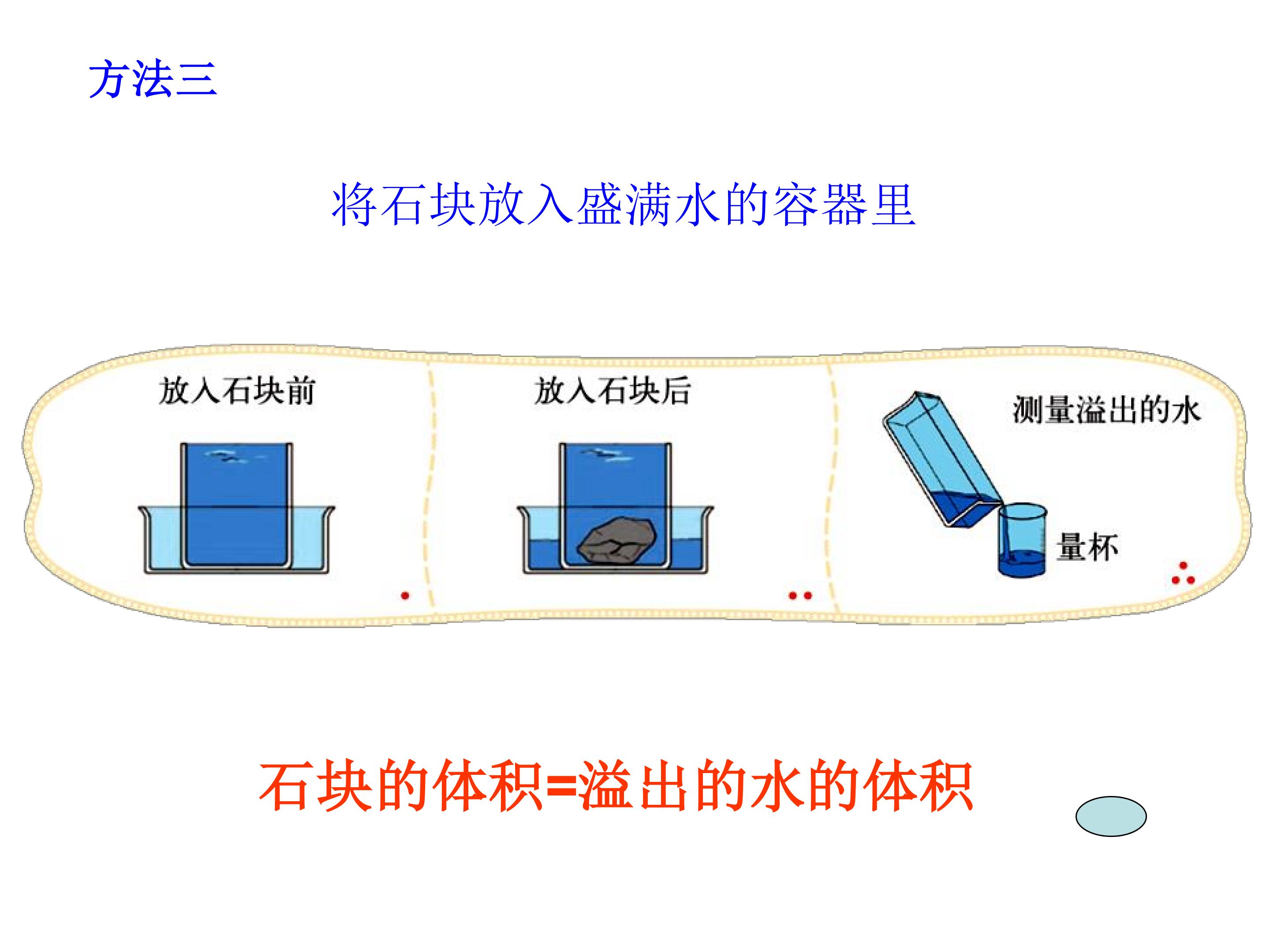 方法三

将石块放入盛满水的容器里

放入石块前

放入石块后

测量溢出的水

量杯

石块的体积=溢出的水的体积